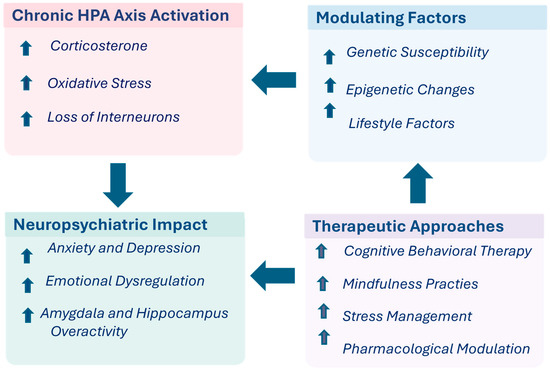 Chronic HPA Axis Activation

Corticosterone

Oxidative Stress

Loss of Interneurons

Modulating Factors

Genetic Susceptibility

Epigenetic Changes

Lifestyle Factors

Neuropsychiatric Impact

Anxiety and Depression

Emotional Dysregulation

Amygdala and Hippocampus Overactivity

Therapeutic Approaches

Cognitive Behavioral Therapy

Mindfulness Practies

Stress Management

Pharmacological Modulation